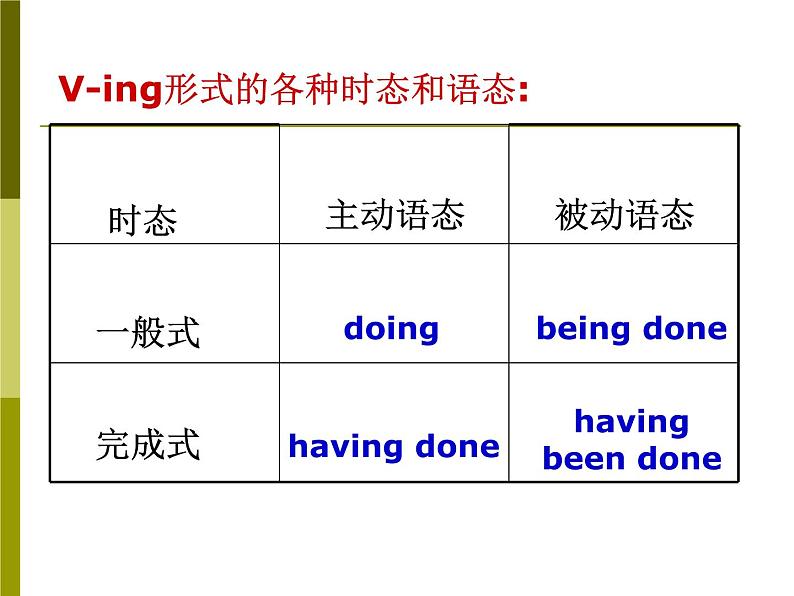 V-ing形式的各种时态和语态:

| 时态 | 主动语态 | 被动语态 |
|---|---|---|
| 一般式 | doing | being done |
| 完成式 | having done | having been done |